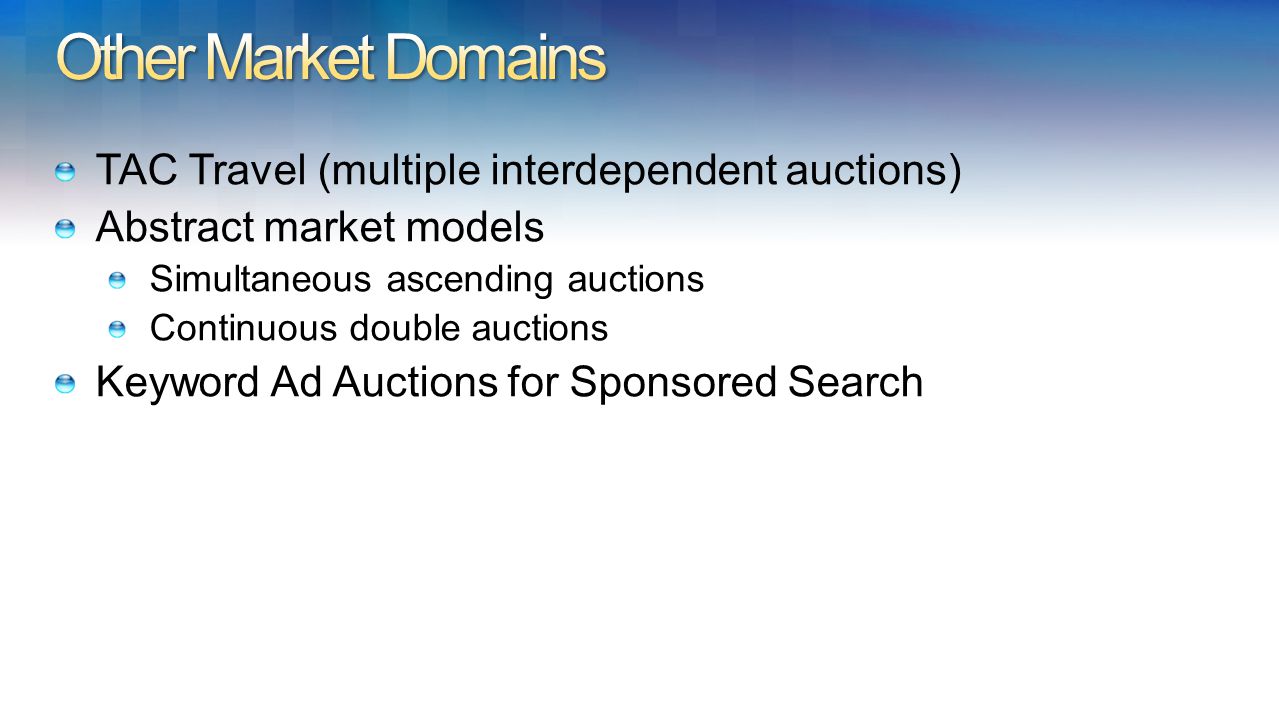 Other Market Domains

TAC Travel (multiple interdependent auctions)

Abstract market models

Simultaneous ascending auctions

Continuous double auctions

Keyword Ad Auctions for Sponsored Search